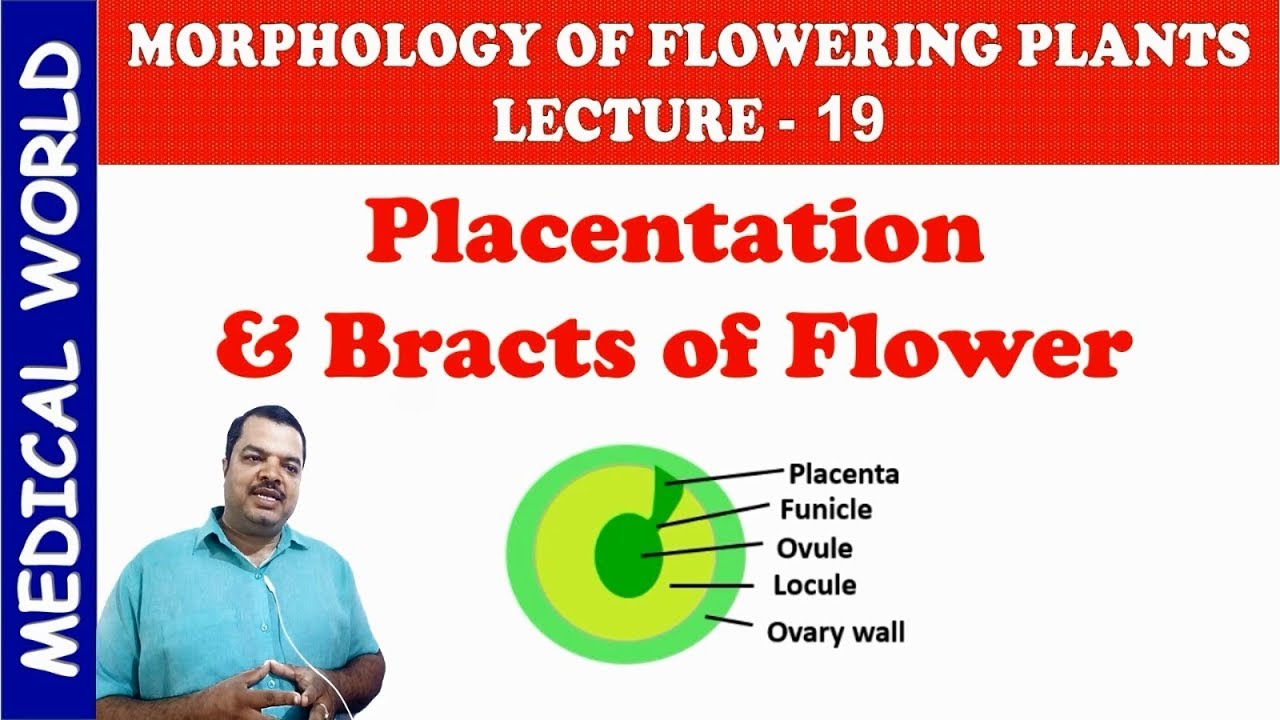 MEDICAL WORLD

MORPHOLOGY OF FLOWERING PLANTS
LECTURE - 19

Placentation
& Bracts of Flower

Placenta
Funicle
Ovule
Locule
Ovary wall